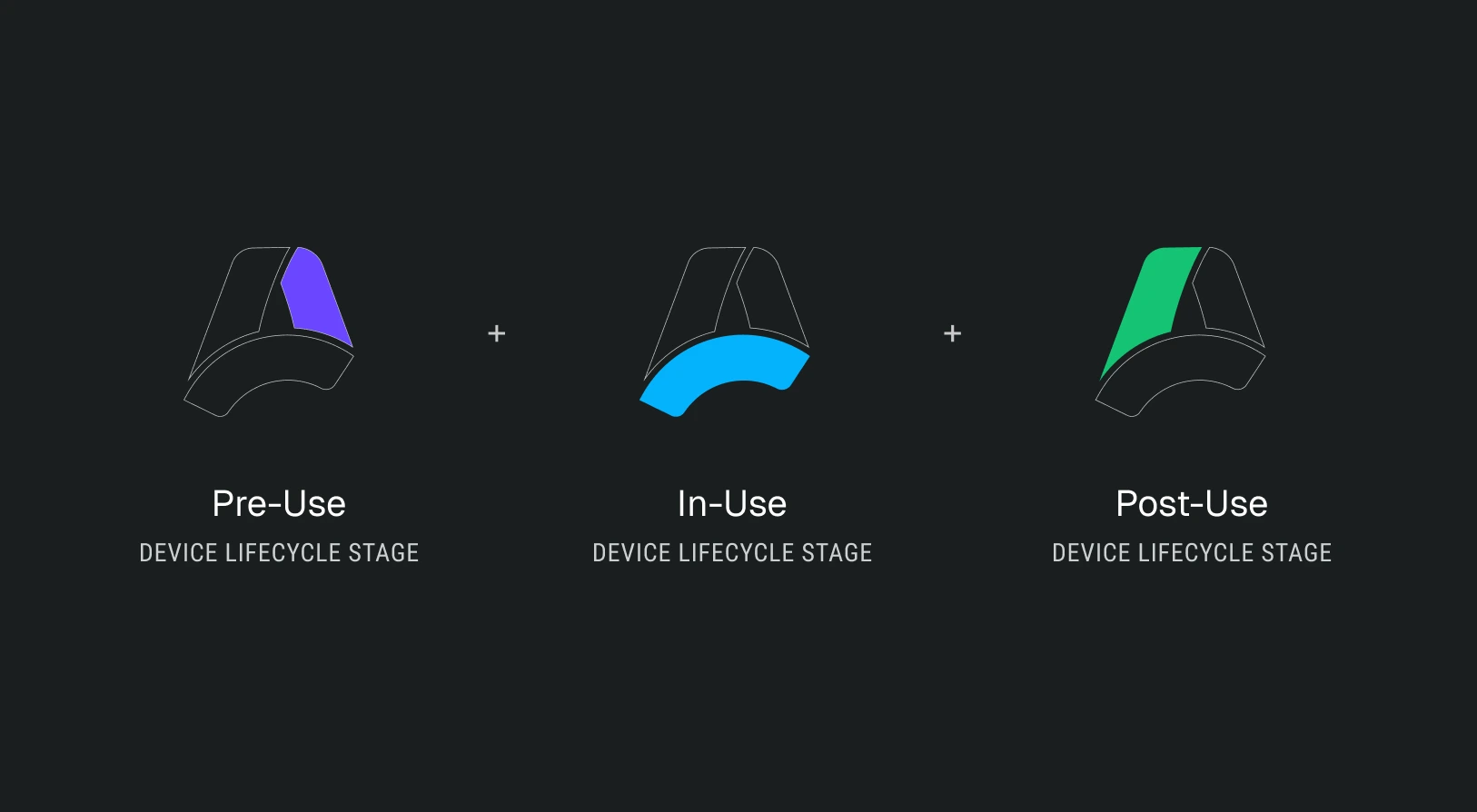 Pre-Use
DEVICE LIFECYCLE STAGE

+

In-Use
DEVICE LIFECYCLE STAGE

+

Post-Use
DEVICE LIFECYCLE STAGE